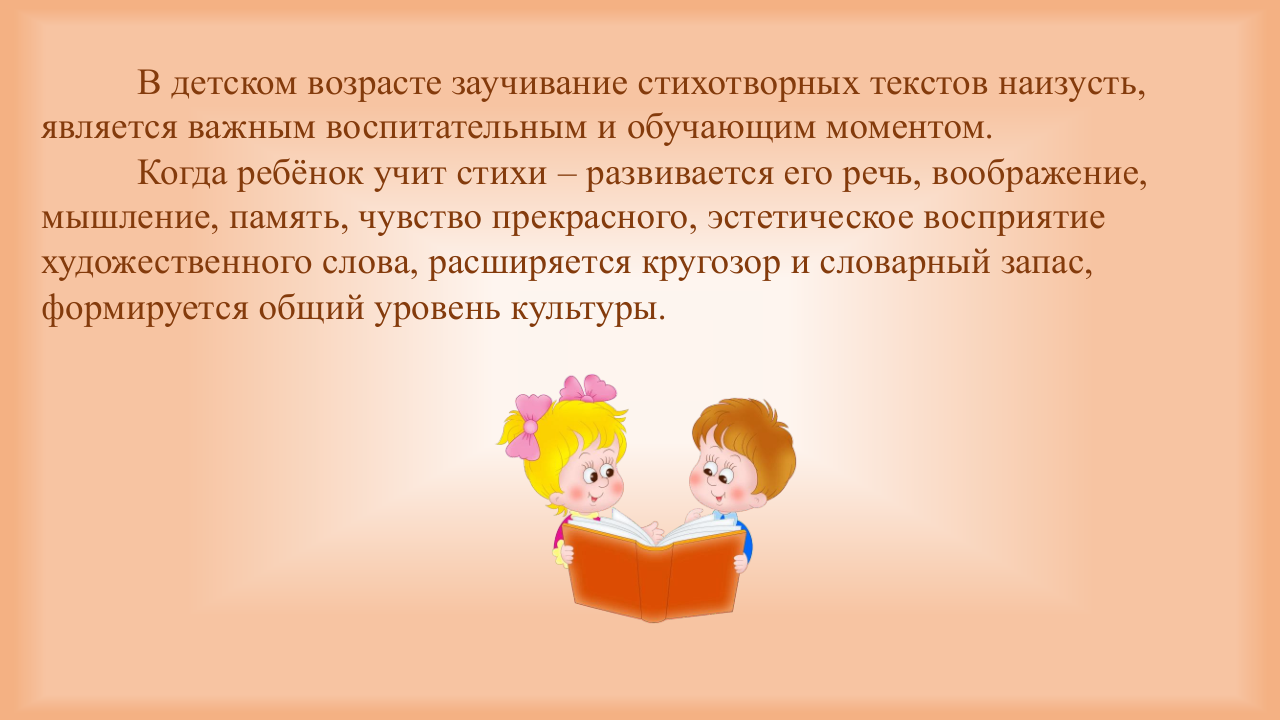 В детском возрасте заучивание стихотворных текстов наизусть, является важным воспитательным и обучающим моментом.

Когда ребёнок учит стихи – развивается его речь, воображение, мышление, память, чувство прекрасного, эстетическое восприятие художественного слова, расширяется кругозор и словарный запас, формируется общий уровень культуры.